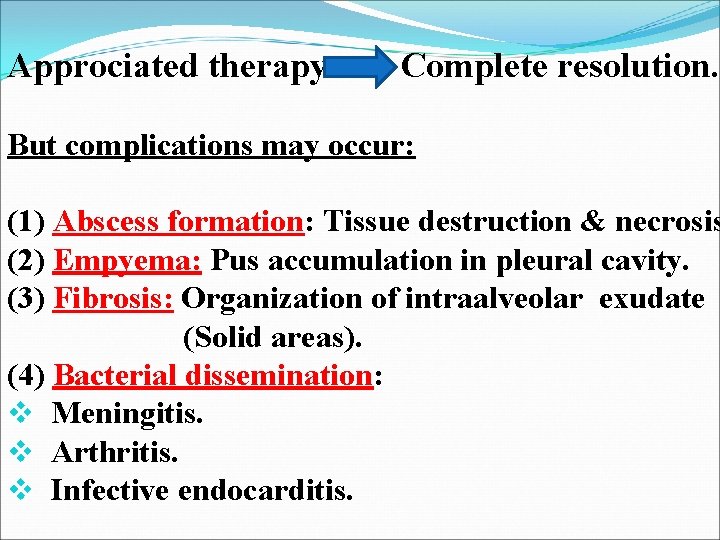 Approciated therapy Complete resolution.

But complications may occur:

(1) Abscess formation: Tissue destruction & necrosis
(2) Empyema: Pus accumulation in pleural cavity.
(3) Fibrosis: Organization of intraalveolar exudate (Solid areas).
(4) Bacterial dissemination:
❖ Meningitis.
❖ Arthritis.
❖ Infective endocarditis.